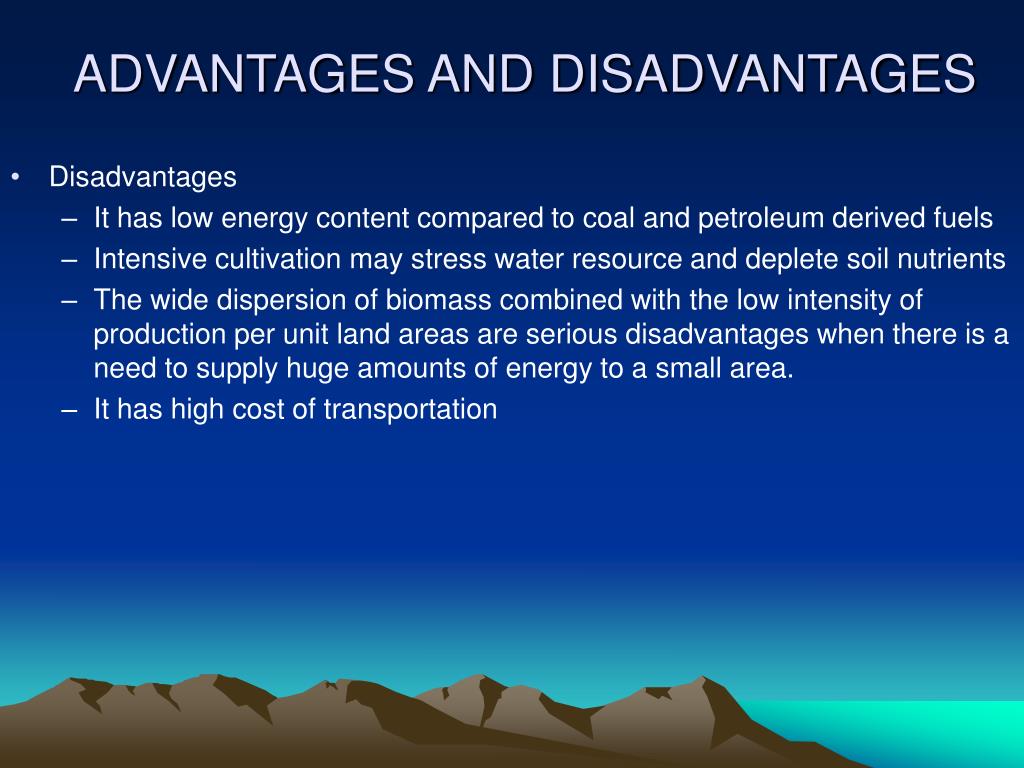 ADVANTAGES AND DISADVANTAGES

• Disadvantages
– It has low energy content compared to coal and petroleum derived fuels
– Intensive cultivation may stress water resource and deplete soil nutrients
– The wide dispersion of biomass combined with the low intensity of production per unit land areas are serious disadvantages when there is a need to supply huge amounts of energy to a small area.
– It has high cost of transportation